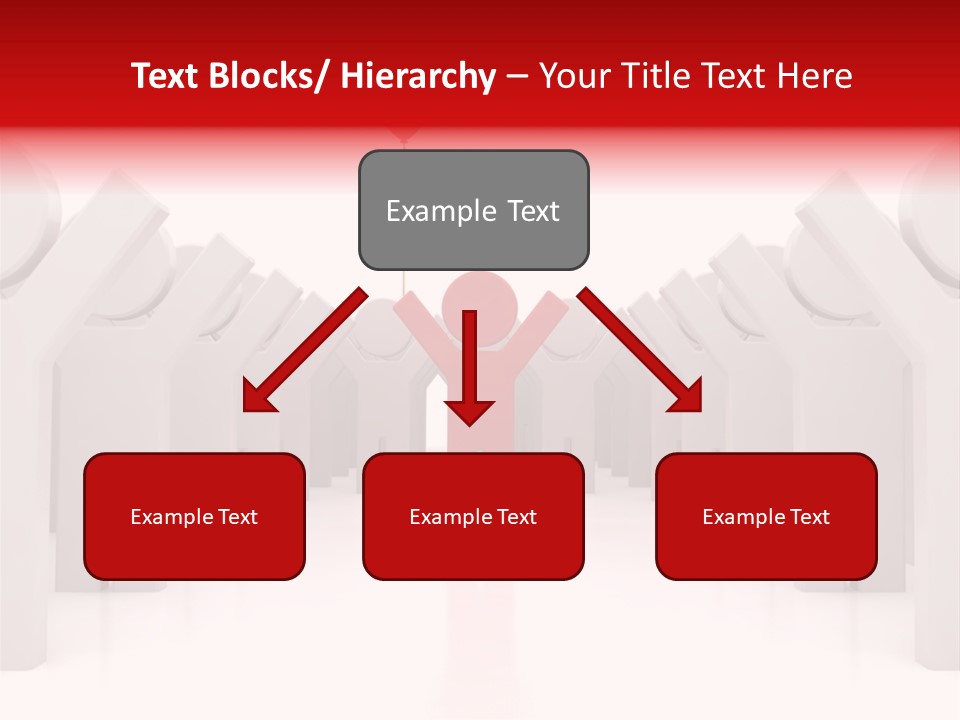 Text Blocks/ Hierarchy – Your Title Text Here

Example Text

Example Text

Example Text

Example Text